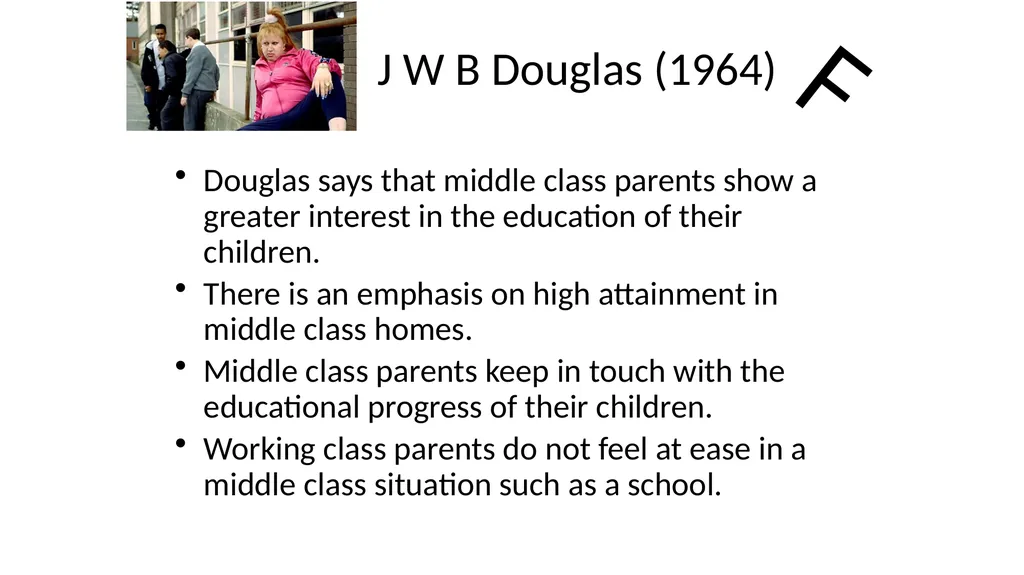 J W B Douglas (1964)

F

• Douglas says that middle class parents show a greater interest in the education of their children.
• There is an emphasis on high attainment in middle class homes.
• Middle class parents keep in touch with the educational progress of their children.
• Working class parents do not feel at ease in a middle class situation such as a school.